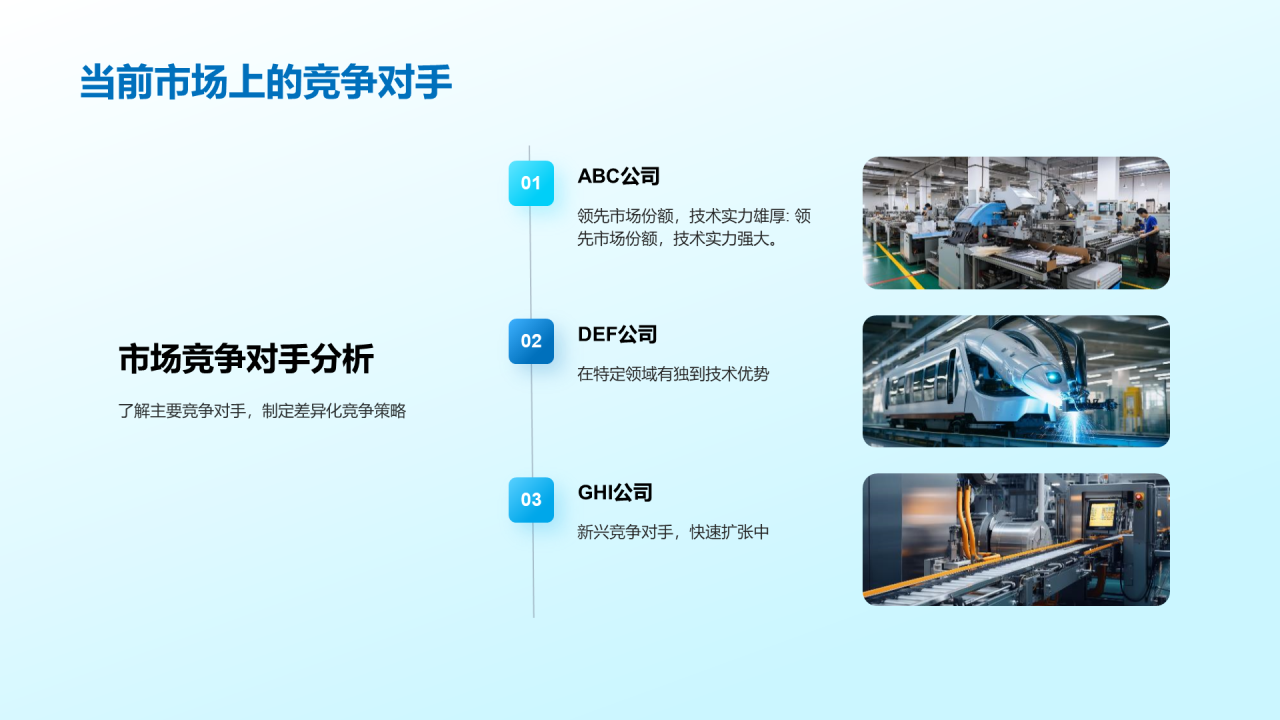 当前市场上的竞争对手

市场竞争对手分析

了解主要竞争对手，制定差异化竞争策略

01

ABC公司

领先市场份额，技术实力雄厚: 领先市场份额，技术实力强大。

02

DEF公司

在特定领域有独到技术优势

03

GHI公司

新兴竞争对手，快速扩张中